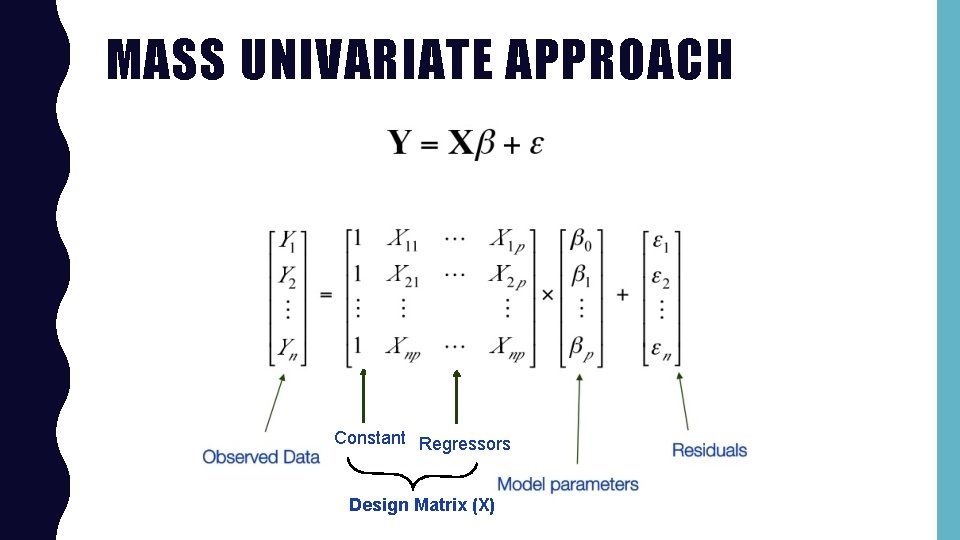 MASS UNIVARIATE APPROACH

$\mathbf{Y} = \mathbf{X}\beta + \varepsilon$

$\begin{bmatrix} Y_1 \\ Y_2 \\ \vdots \\ Y_n \end{bmatrix} = \begin{bmatrix} 1 & X_{11} & \cdots & X_{1p} \\ 1 & X_{21} & \cdots & X_{2p} \\ \vdots & \vdots & & \vdots \\ 1 & X_{np} & \cdots & X_{np} \end{bmatrix} \times \begin{bmatrix} \beta_0 \\ \beta_1 \\ \vdots \\ \beta_p \end{bmatrix} + \begin{bmatrix} \varepsilon_1 \\ \varepsilon_2 \\ \vdots \\ \varepsilon_n \end{bmatrix}$

Observed Data

Constant

Regressors

Design Matrix (X)

Model parameters

Residuals